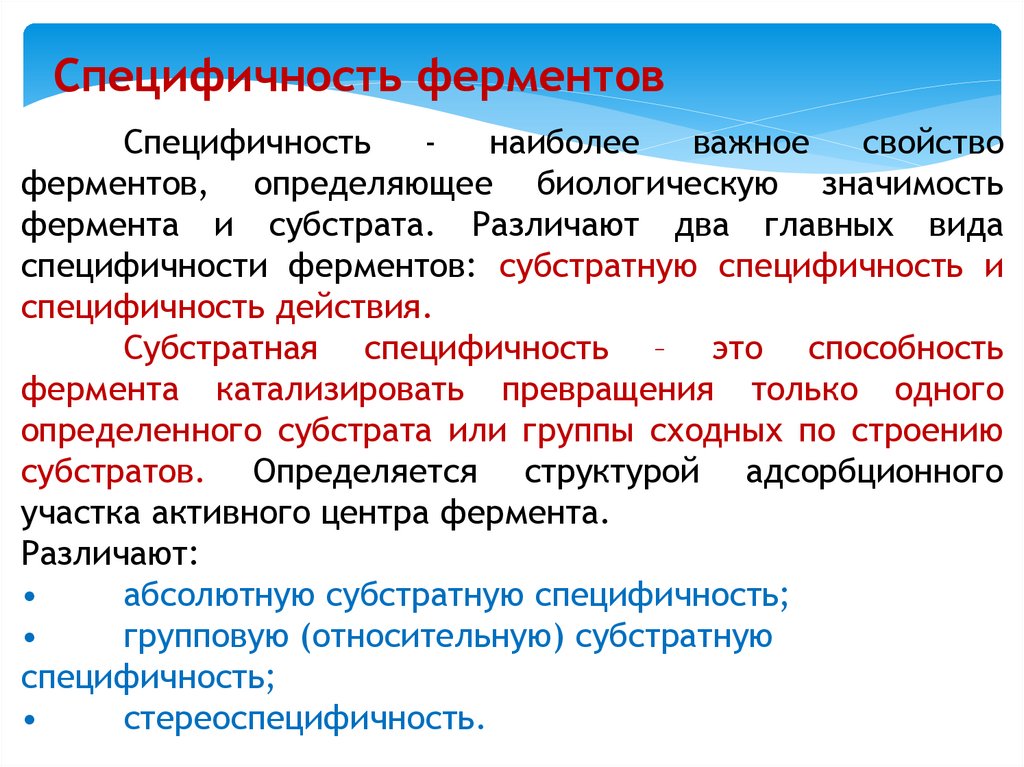 Специфичность ферментов

Специфичность - наиболее важное свойство ферментов, определяющее биологическую значимость фермента и субстрата. Различают два главных вида специфичности ферментов: субстратную специфичность и специфичность действия.

Субстратная специфичность – это способность фермента катализировать превращения только одного определенного субстрата или группы сходных по строению субстратов. Определяется структурой адсорбционного участка активного центра фермента.

Различают:
• абсолютную субстратную специфичность;
• групповую (относительную) субстратную специфичность;
• стереоспецифичность.